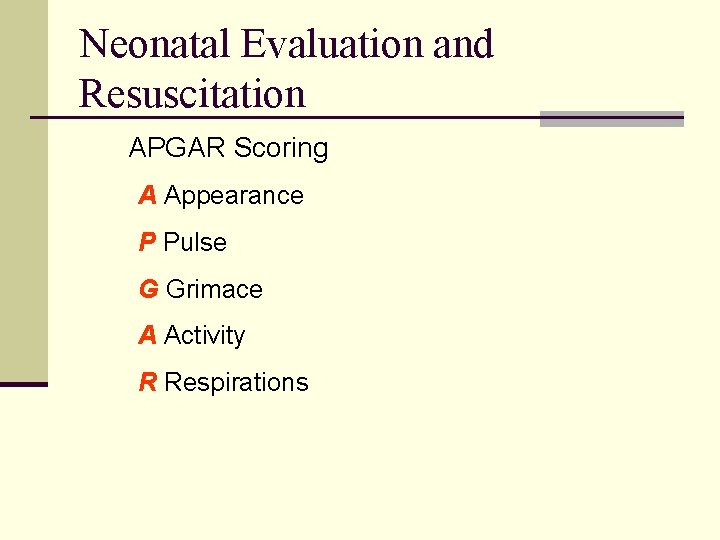 Neonatal Evaluation and Resuscitation

APGAR Scoring

A Appearance

P Pulse

G Grimace

A Activity

R Respirations